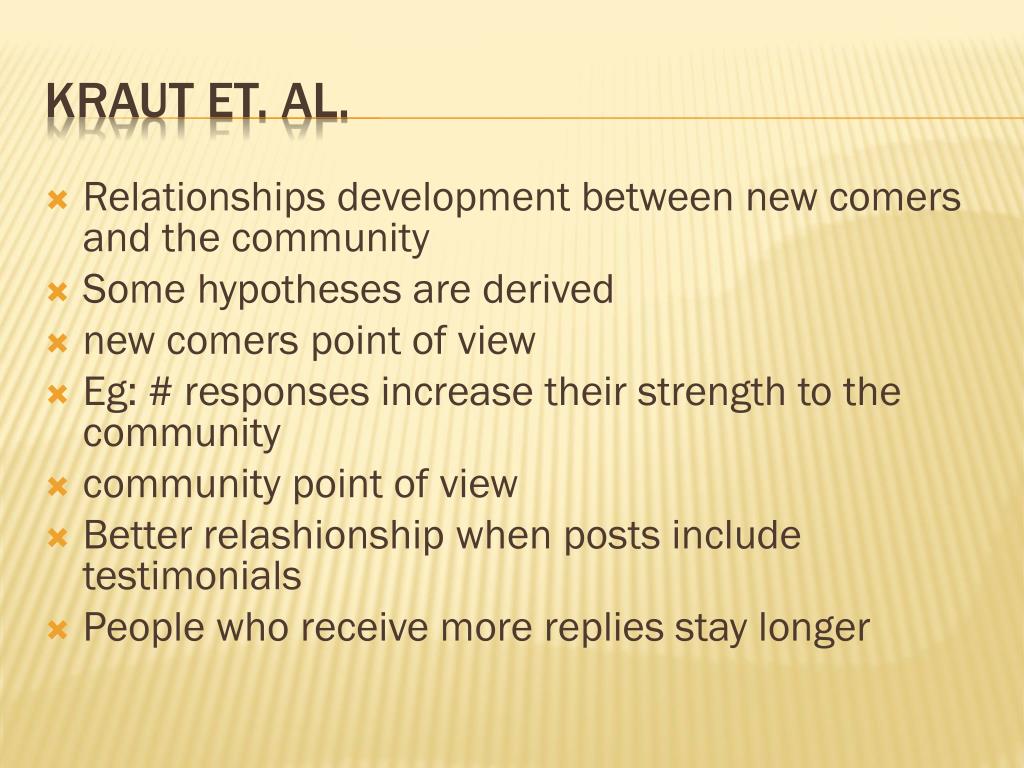 KRAUT ET. AL.

Relationships development between new comers and the community
Some hypotheses are derived
new comers point of view
Eg: # responses increase their strength to the community
community point of view
Better relashionship when posts include testimonials
People who receive more replies stay longer